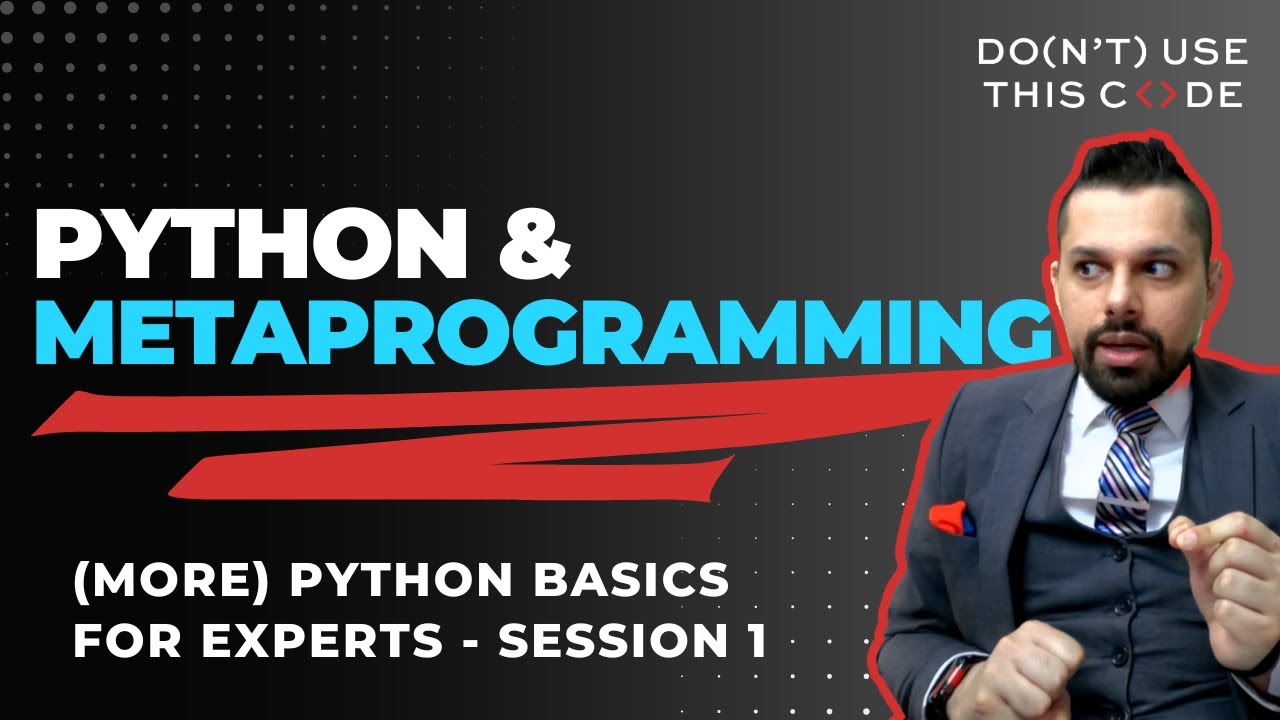 DO(N'T) USE THIS C<>DE

PYTHON & METAPROGRAMMING

(MORE) PYTHON BASICS FOR EXPERTS - SESSION 1